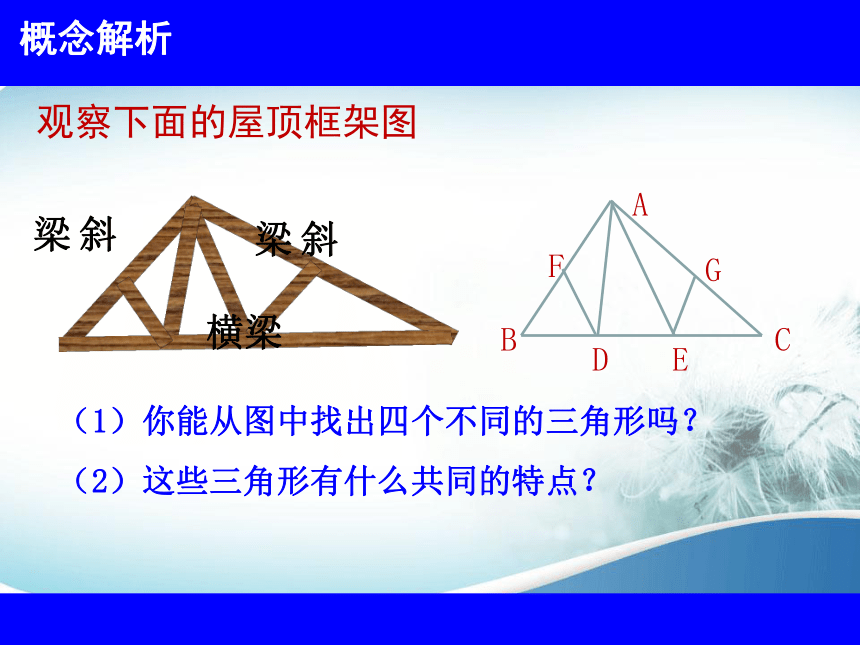 概念解析

观察下面的屋顶框架图

梁斜

梁斜

横梁

A
F
G
B
D
E
C

（1）你能从图中找出四个不同的三角形吗？

（2）这些三角形有什么共同的特点？